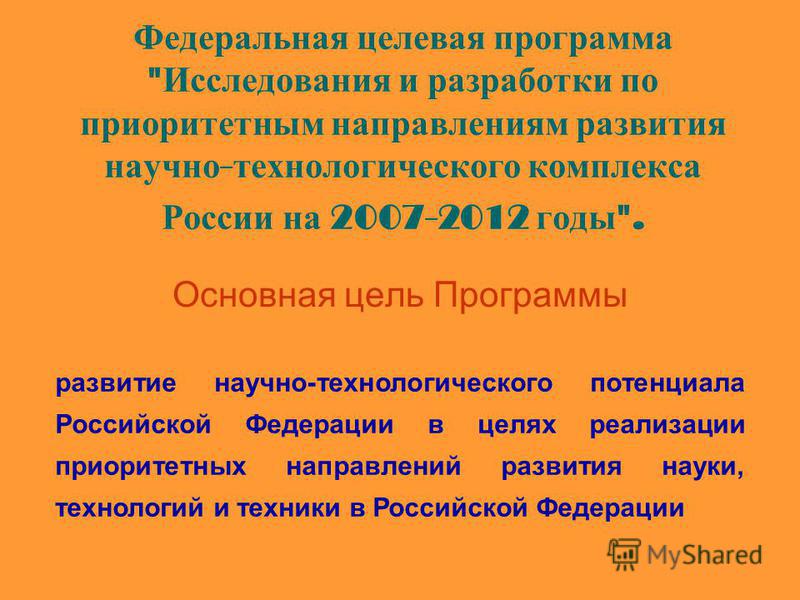 Федеральная целевая программа "Исследования и разработки по приоритетным направлениям развития научно-технологического комплекса России на 2007-2012 годы".

Основная цель Программы

развитие научно-технологического потенциала Российской Федерации в целях реализации приоритетных направлений развития науки, технологий и техники в Российской Федерации

MyShared